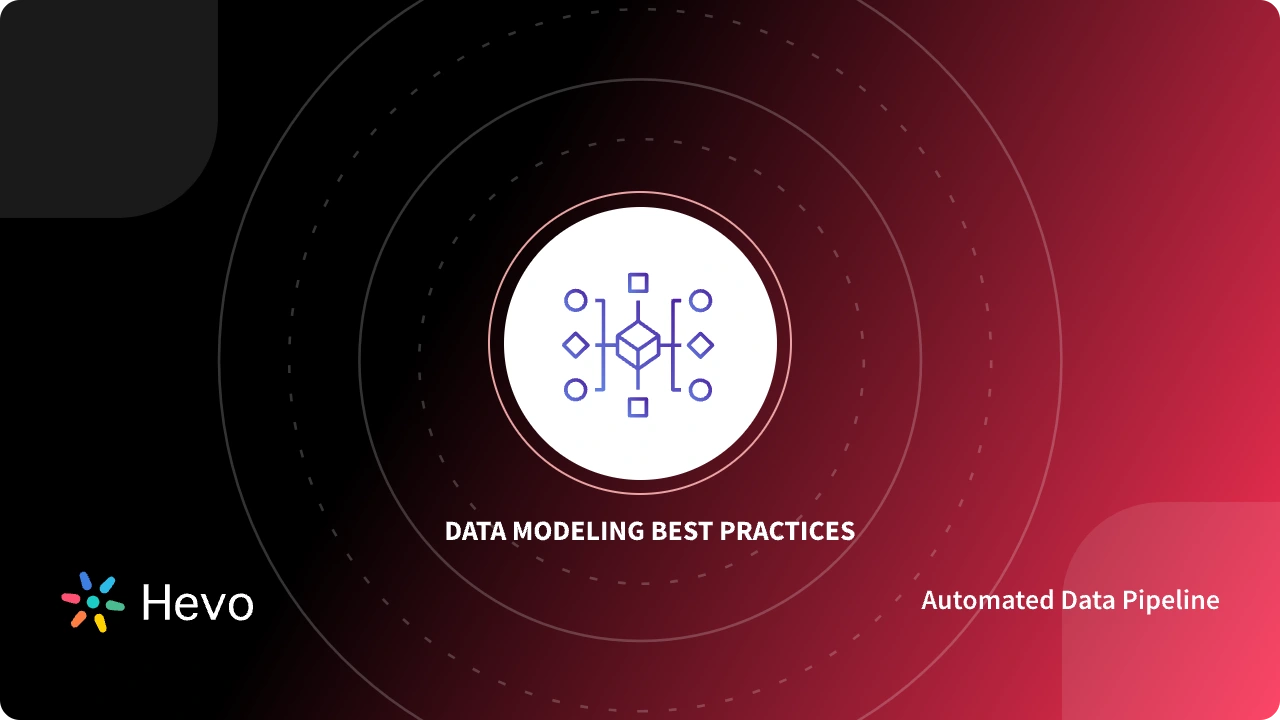 DATA MODELING BEST PRACTICES

Hevo

Automated Data Pipeline